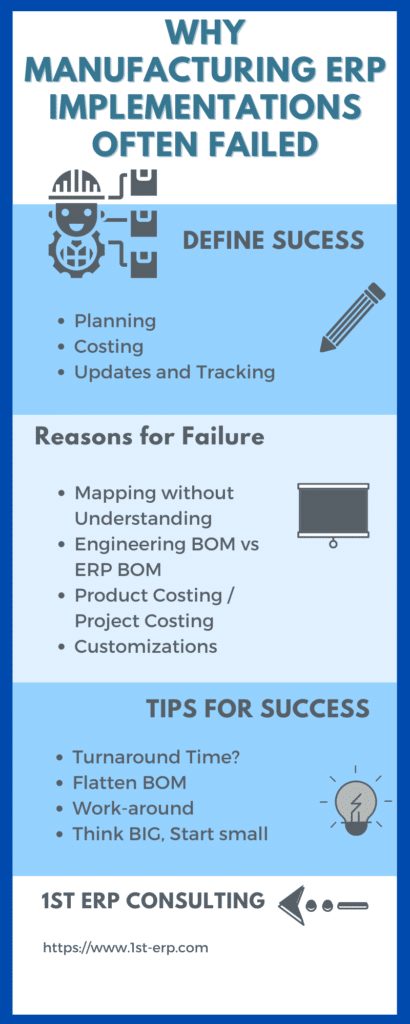 WHY MANUFACTURING ERP IMPLEMENTATIONS OFTEN FAILED

DEFINE SUCESS

- Planning
- Costing
- Updates and Tracking

Reasons for Failure

- Mapping without Understanding
- Engineering BOM vs ERP BOM
- Product Costing / Project Costing
- Customizations

TIPS FOR SUCCESS

- Turnaround Time?
- Flatten BOM
- Work-around
- Think BIG, Start small

1ST ERP CONSULTING

https://www.1st-erp.com